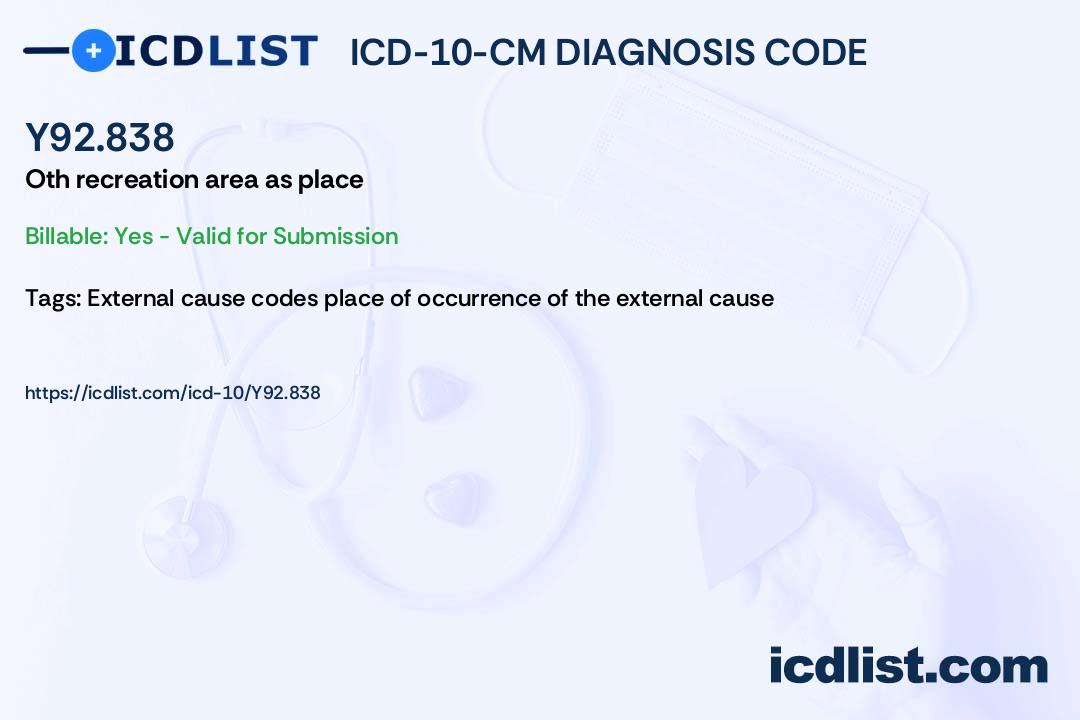 ICDLIST ICD-10-CM DIAGNOSIS CODE

Y92.838

Oth recreation area as place

Billable: Yes - Valid for Submission

Tags: External cause codes place of occurrence of the external cause

https://icdlist.com/icd-10/Y92.838

icdlist.com